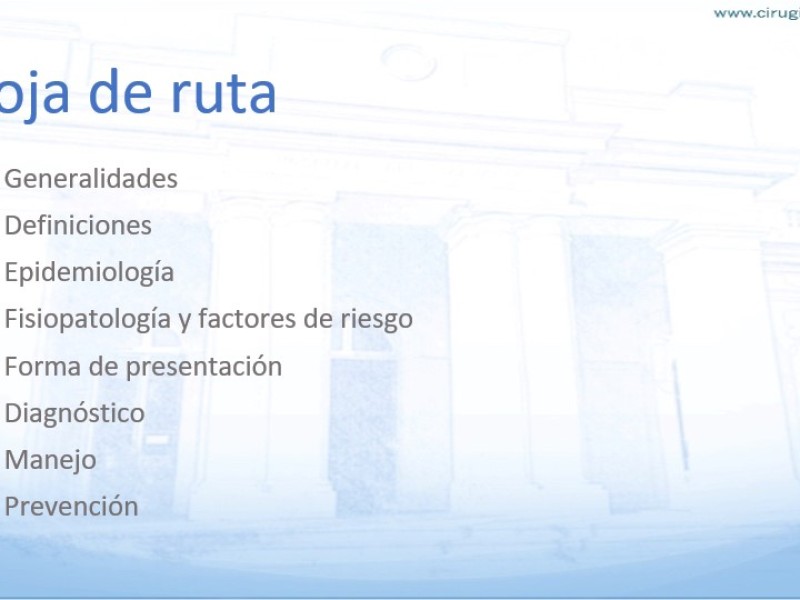 www.cirugi

oja de ruta

Generalidades
Definiciones
Epidemiología
Fisiopatología y factores de riesgo
Forma de presentación
Diagnóstico
Manejo
Prevención